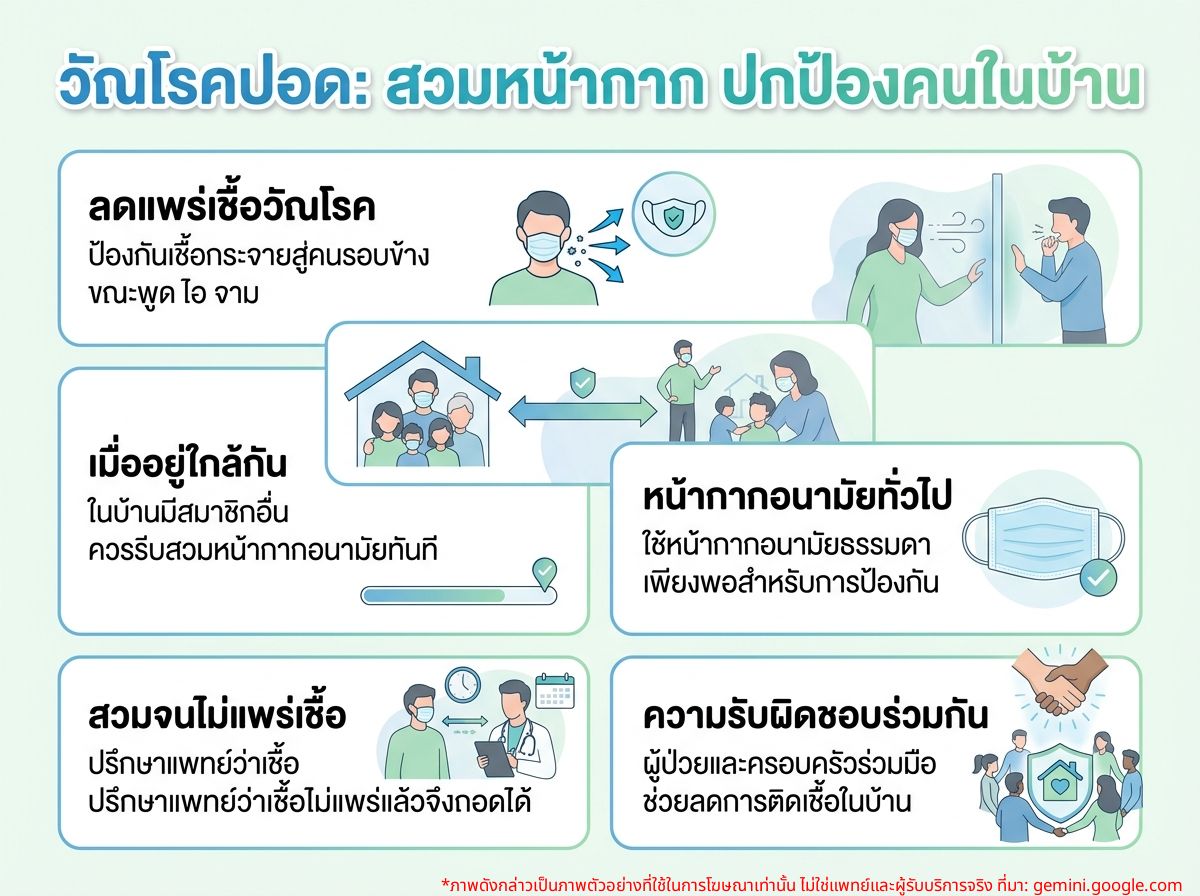 วัณโรคปอด: สวมหน้ากาก ปกป้องคนในบ้าน

ลดแพร่เชื้อวัณโรค
ป้องกันเชื้อกระจายสู่คนรอบข้าง ขณะพูด ไอ จาม

เมื่ออยู่ใกล้กัน
ในบ้านมีสมาชิกอื่น ควรรีบสวมหน้ากากอนามัยทันที

หน้ากากอนามัยทั่วไป
ใช้หน้ากากอนามัยธรรมดา เพียงพอสำหรับการป้องกัน

สวมจนไม่แพร่เชื้อ
ปรึกษาแพทย์ว่าเชื้อ
ปรึกษาแพทย์ว่าเชื้อไม่แพร่แล้วจึงถอดได้

ความรับผิดชอบร่วมกัน
ผู้ป่วยและครอบครัวร่วมมือ ช่วยลดการติดเชื้อในบ้าน

*ภาพดังกล่าวเป็นภาพตัวอย่างที่ใช้ในการโฆษณาเท่านั้น ไม่ใช่แพทย์และผู้รับบริการจริง ที่มา: gemini.google.com